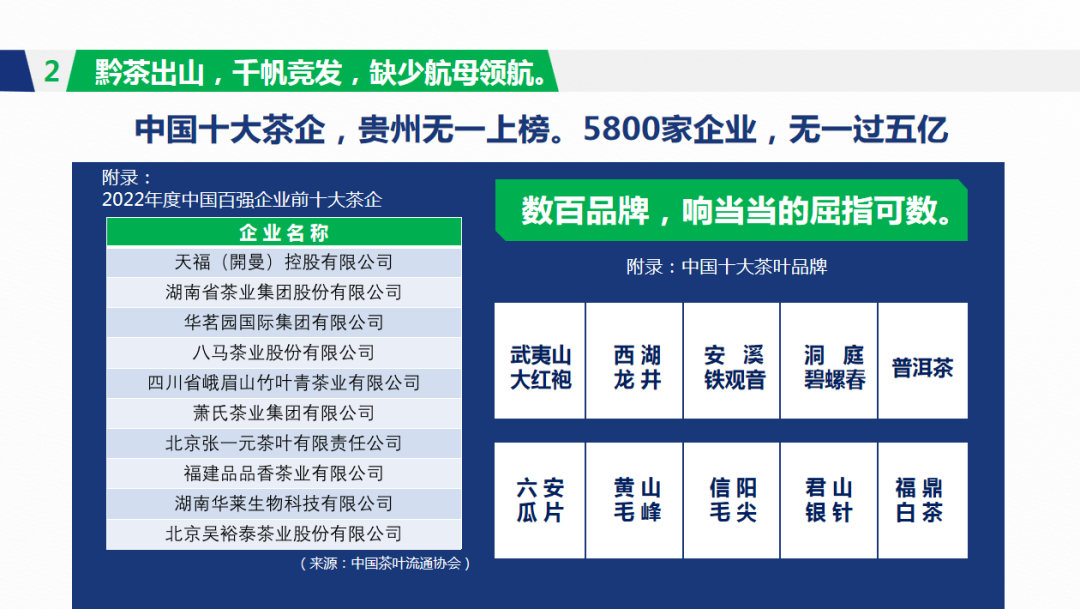 2 黔茶出山，千帆竞发，缺少航母领航。

中国十大茶企，贵州无一上榜。5800家企业，无一过五亿

附录：
2022年度中国百强企业前十大茶企

| 企业名称 |
|---|
| 天福（開曼）控股有限公司 |
| 湖南省茶业集团股份有限公司 |
| 华茗园国际集团有限公司 |
| 八马茶业股份有限公司 |
| 四川省峨眉山竹叶青茶业有限公司 |
| 萧氏茶业集团有限公司 |
| 北京张一元茶叶有限责任公司 |
| 福建品品香茶业有限公司 |
| 湖南华莱生物科技有限公司 |
| 北京吴裕泰茶业股份有限公司 |

（来源：中国茶叶流通协会）

数百品牌，响当当的屈指可数。

附录：中国十大茶叶品牌

| 武夷山大红袍 | 西湖龙井 | 安溪铁观音 | 洞庭碧螺春 | 普洱茶 |
|---|---|---|---|---|
| 六安瓜片 | 黄山毛峰 | 信阳毛尖 | 君山银针 | 福鼎白茶 |